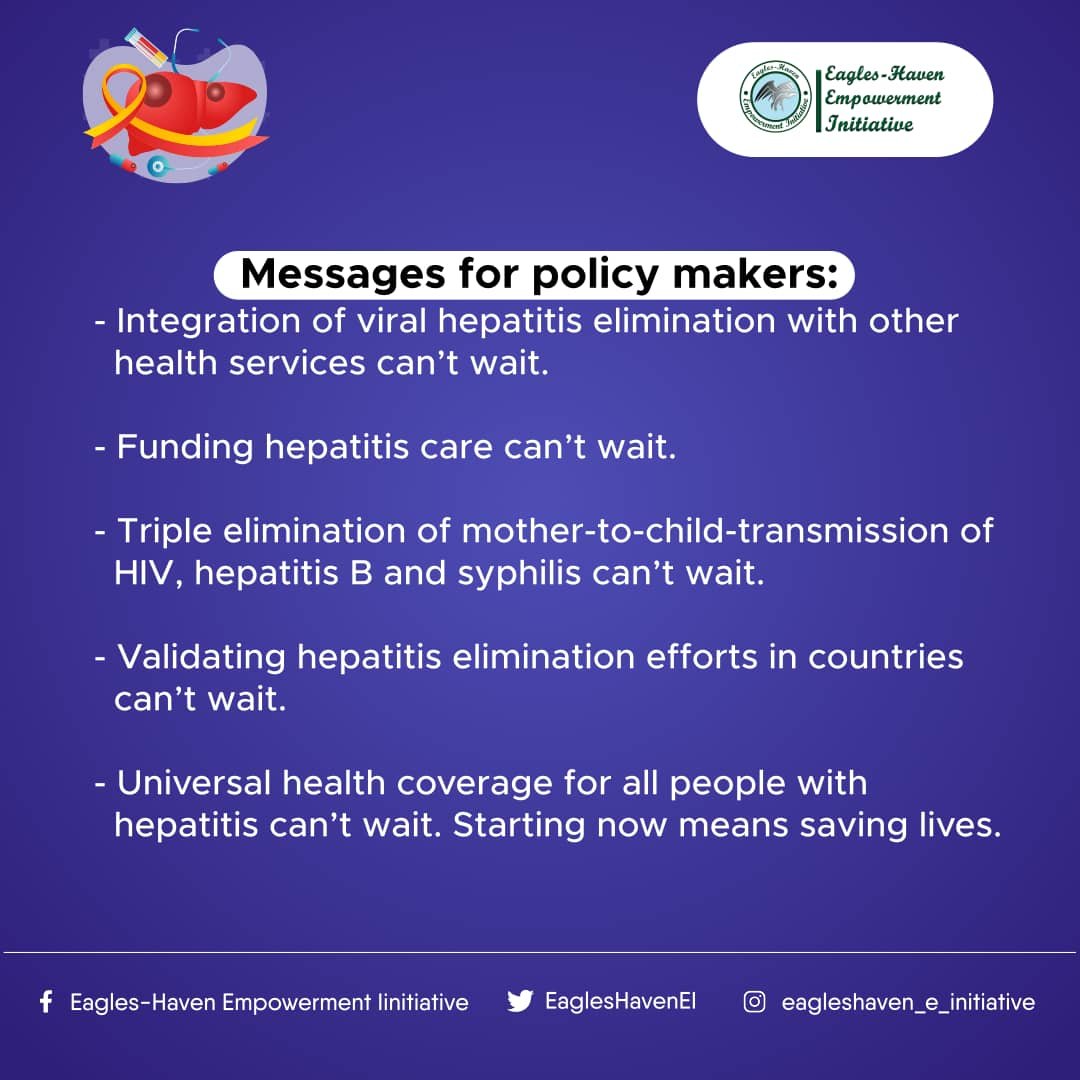 Eagles-Haven Empowerment Initiative

Eagles-Haven Empowerment Initiative

Messages for policy makers:

- Integration of viral hepatitis elimination with other health services can't wait.

- Funding hepatitis care can't wait.

- Triple elimination of mother-to-child-transmission of HIV, hepatitis B and syphilis can't wait.

- Validating hepatitis elimination efforts in countries can't wait.

- Universal health coverage for all people with hepatitis can't wait. Starting now means saving lives.

Eagles-Haven Empowerment Iinitiative EaglesHavenEI eagleshaven_e_initiative